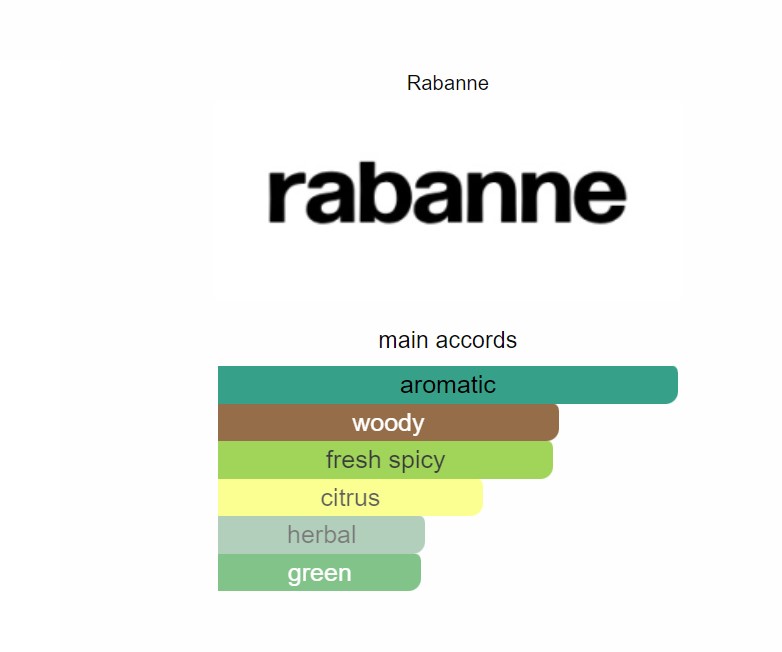 Rabanne

rabanne

main accords

aromatic
woody
fresh spicy
citrus
herbal
green